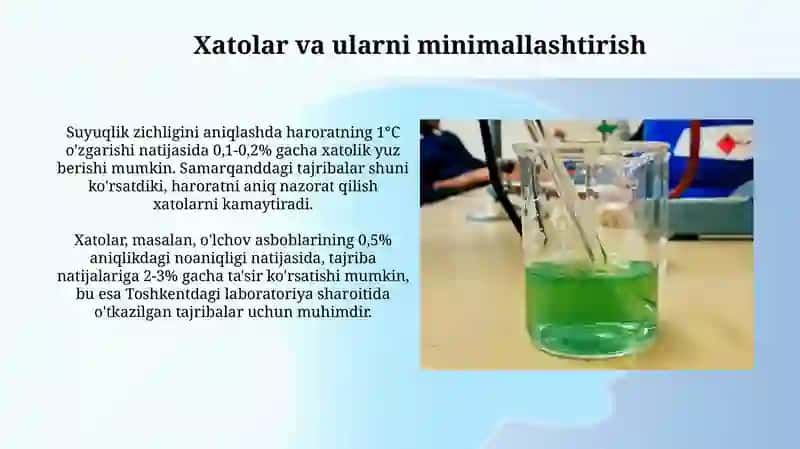 Xatolar va ularni minimallashtirish

Suyuqlik zichligini aniqlashda haroratning 1°C o'zgarishi natijasida 0,1-0,2% gacha xatolik yuz berishi mumkin. Samarqanddagi tajribalar shuni ko'rsatdiki, haroratni aniq nazorat qilish xatolarni kamaytiradi.

Xatolar, masalan, o'lchov asboblarining 0,5% aniqlikdagi noaniqligi natijasida, tajriba natijalariga 2-3% gacha ta'sir ko'rsatishi mumkin, bu esa Toshkentdagi laboratoriya sharoitida o'tkazilgan tajribalar uchun muhimdir.